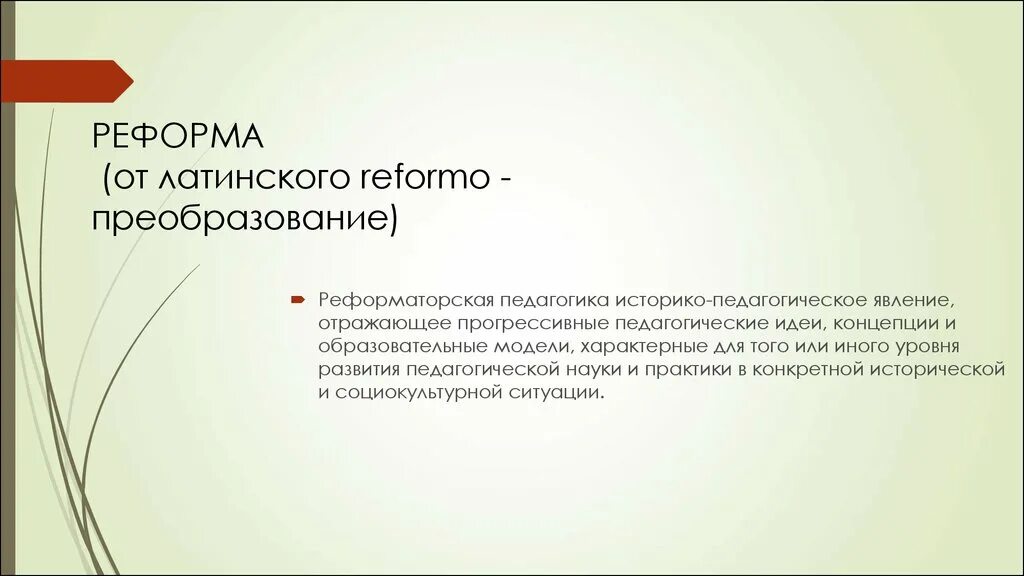 РЕФОРМА
(от латинского reformo - преобразование)

Реформаторская педагогика историко-педагогическое явление, отражающее прогрессивные педагогические идеи, концепции и образовательные модели, характерные для того или иного уровня развития педагогической науки и практики в конкретной исторической и социокультурной ситуации.